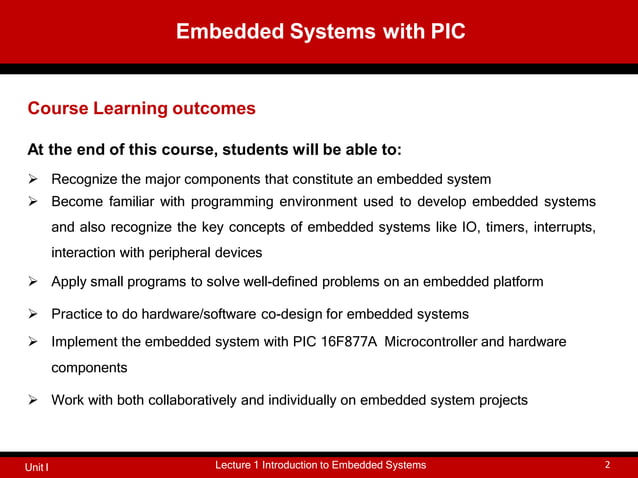 Embedded Systems with PIC

Course Learning outcomes

At the end of this course, students will be able to:

➢ Recognize the major components that constitute an embedded system

➢ Become familiar with programming environment used to develop embedded systems and also recognize the key concepts of embedded systems like IO, timers, interrupts, interaction with peripheral devices

➢ Apply small programs to solve well-defined problems on an embedded platform

➢ Practice to do hardware/software co-design for embedded systems

➢ Implement the embedded system with PIC 16F877A Microcontroller and hardware components

➢ Work with both collaboratively and individually on embedded system projects

Unit I

Lecture 1 Introduction to Embedded Systems

2